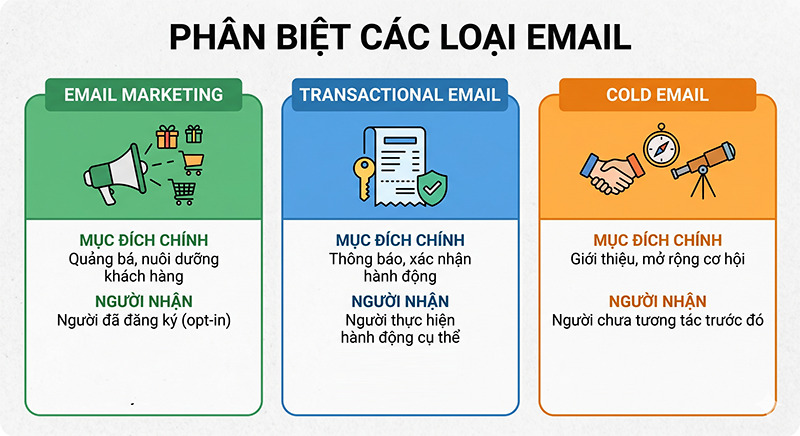 PHÂN BIỆT CÁC LOẠI EMAIL

EMAIL MARKETING

MỤC ĐÍCH CHÍNH
Quảng bá, nuôi dưỡng khách hàng

NGƯỜI NHẬN
Người đã đăng ký (opt-in)

TRANSACTIONAL EMAIL

MỤC ĐÍCH CHÍNH
Thông báo, xác nhận hành động

NGƯỜI NHẬN
Người thực hiện hành động cụ thể

COLD EMAIL

MỤC ĐÍCH CHÍNH
Giới thiệu, mở rộng cơ hội

NGƯỜI NHẬN
Người chưa tương tác trước đó